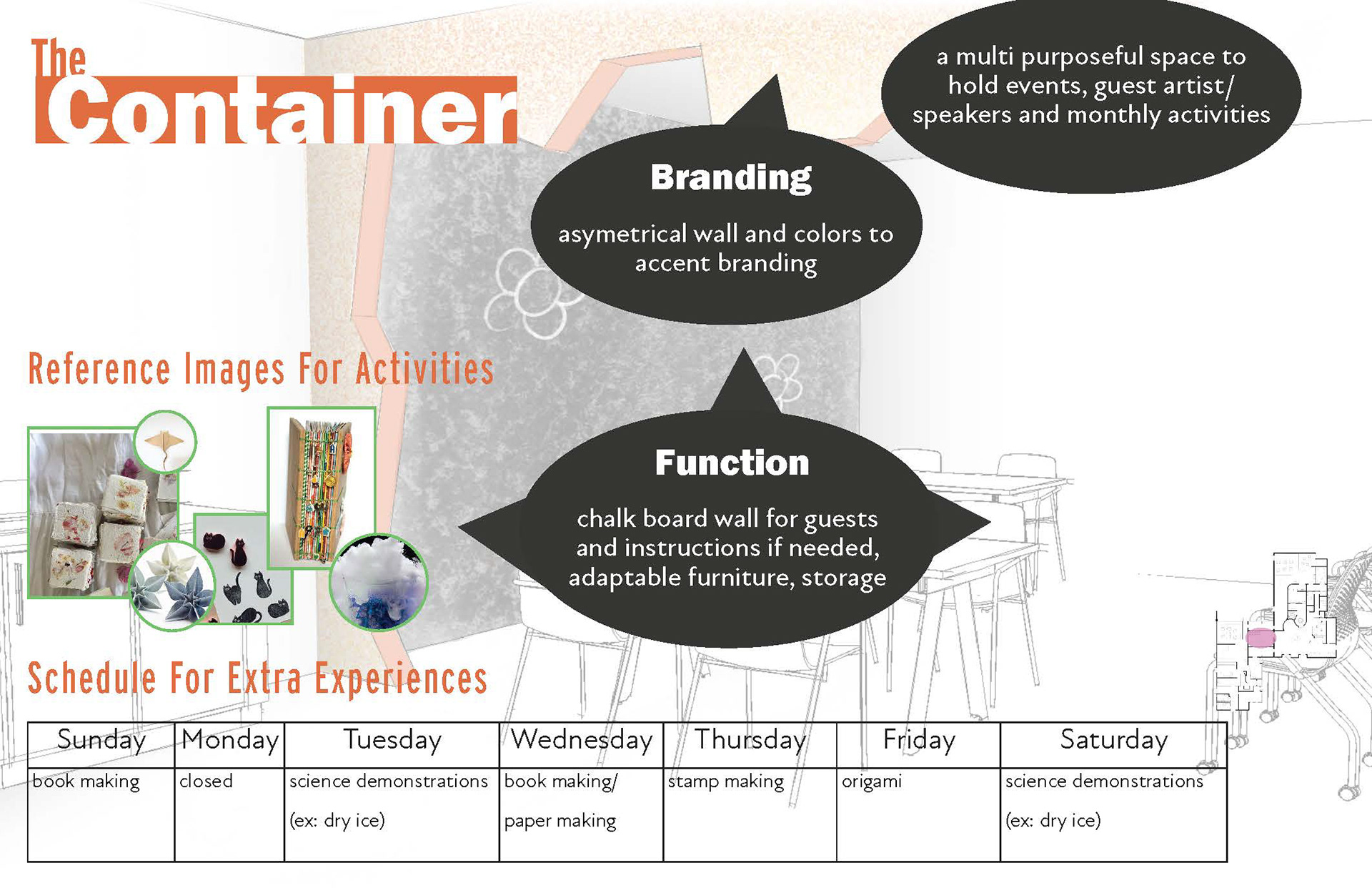 The Container

a multi purposeful space to hold events, guest artist/ speakers and monthly activities

Branding

asymetrical wall and colors to accent branding

Reference Images For Activities

Function

chalk board wall for guests and instructions if needed, adaptable furniture, storage

Schedule For Extra Experiences

| Sunday | Monday | Tuesday | Wednesday | Thursday | Friday | Saturday |
|---|---|---|---|---|---|---|
| book making | closed | science demonstrations (ex: dry ice) | book making/ paper making | stamp making | origami | science demonstrations (ex: dry ice) |